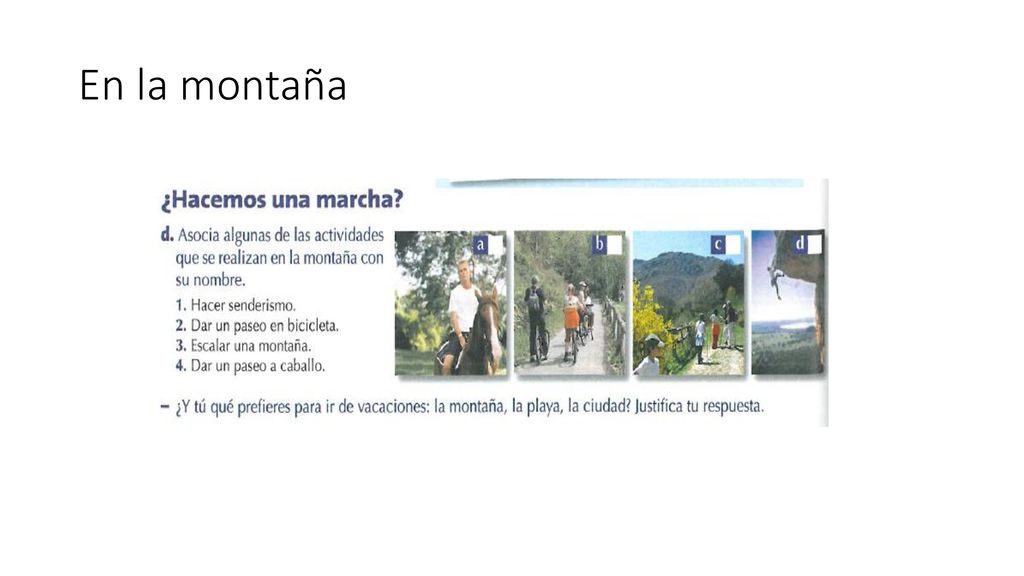 En la montaña

¿Hacemos una marcha?

d. Asocia algunas de las actividades que se realizan en la montaña con su nombre.

1. Hacer senderismo.
2. Dar un paseo en bicicleta.
3. Escalar una montaña.
4. Dar un paseo a caballo.

a

b

c

d

– ¿Y tú qué prefieres para ir de vacaciones: la montaña, la playa, la ciudad? Justifica tu respuesta.